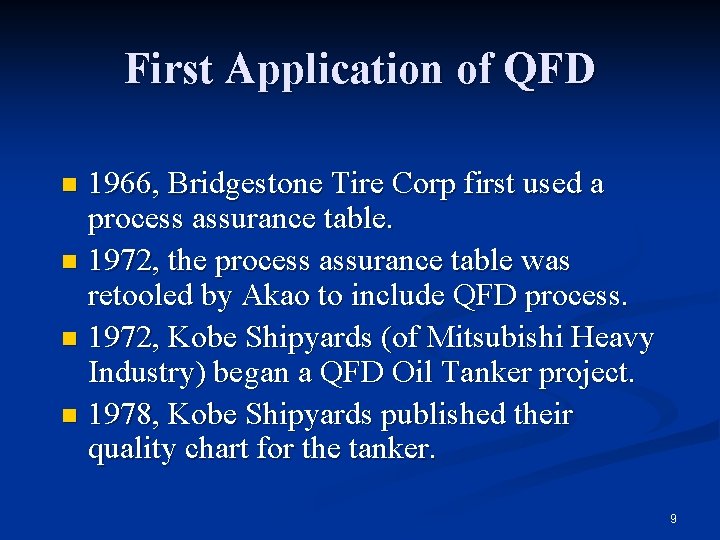 First Application of QFD

- 1966, Bridgestone Tire Corp first used a process assurance table.
- 1972, the process assurance table was retooled by Akao to include QFD process.
- 1972, Kobe Shipyards (of Mitsubishi Heavy Industry) began a QFD Oil Tanker project.
- 1978, Kobe Shipyards published their quality chart for the tanker.

9